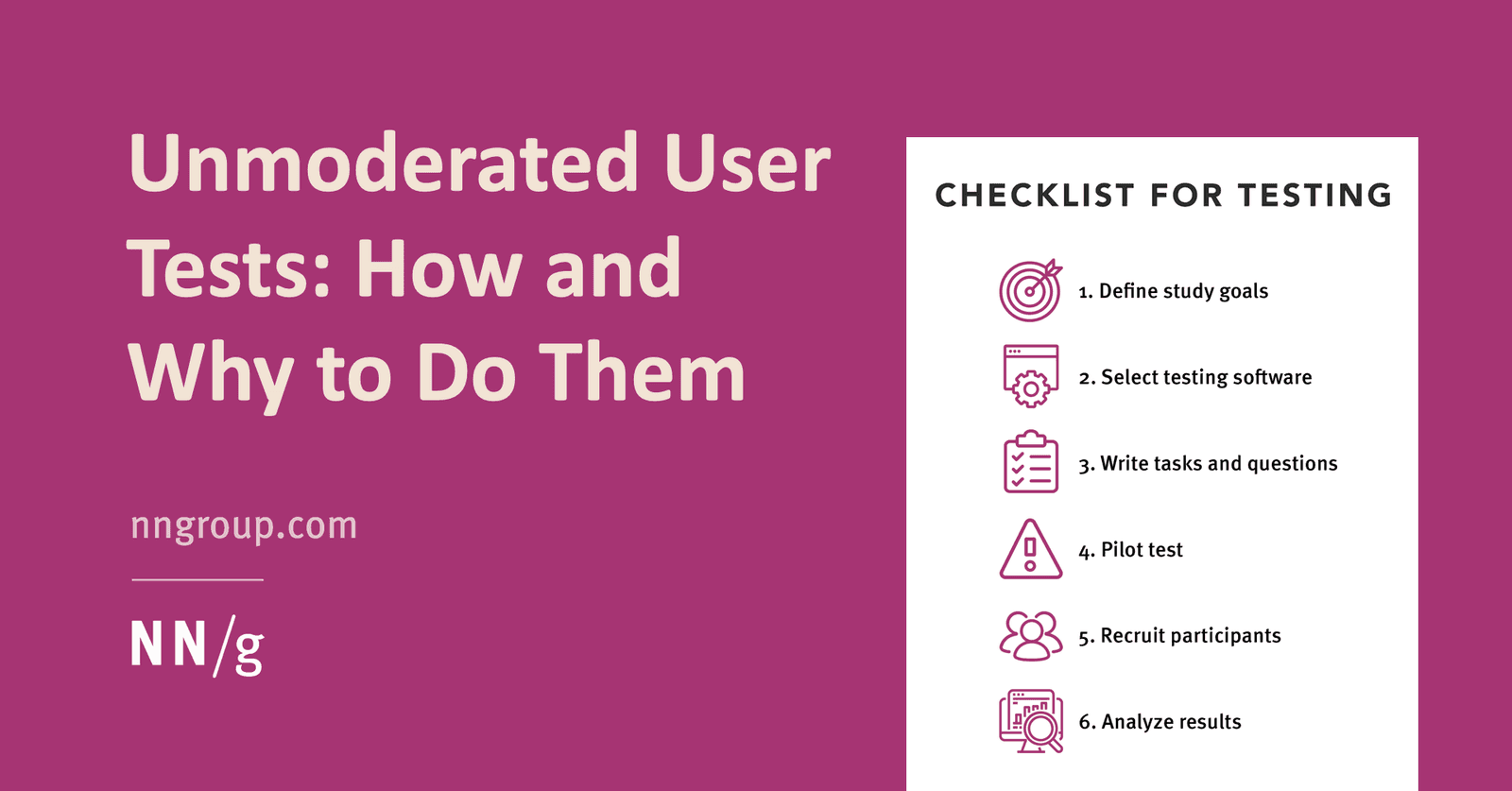 Unmoderated User Tests: How and Why to Do Them

nngroup.com

NN/g

CHECKLIST FOR TESTING

1. Define study goals

2. Select testing software

3. Write tasks and questions

4. Pilot test

5. Recruit participants

6. Analyze results